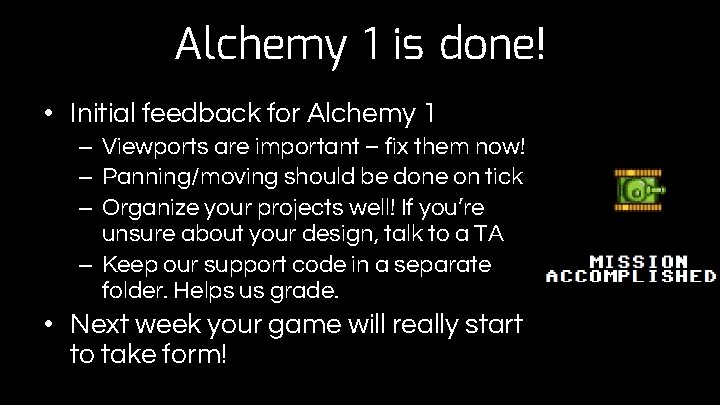 Alchemy 1 is done!

• Initial feedback for Alchemy 1
– Viewports are important – fix them now!
– Panning/moving should be done on tick
– Organize your projects well! If you're unsure about your design, talk to a TA
– Keep our support code in a separate folder. Helps us grade.
• Next week your game will really start to take form!

MISSION
ACCOMPLISHED